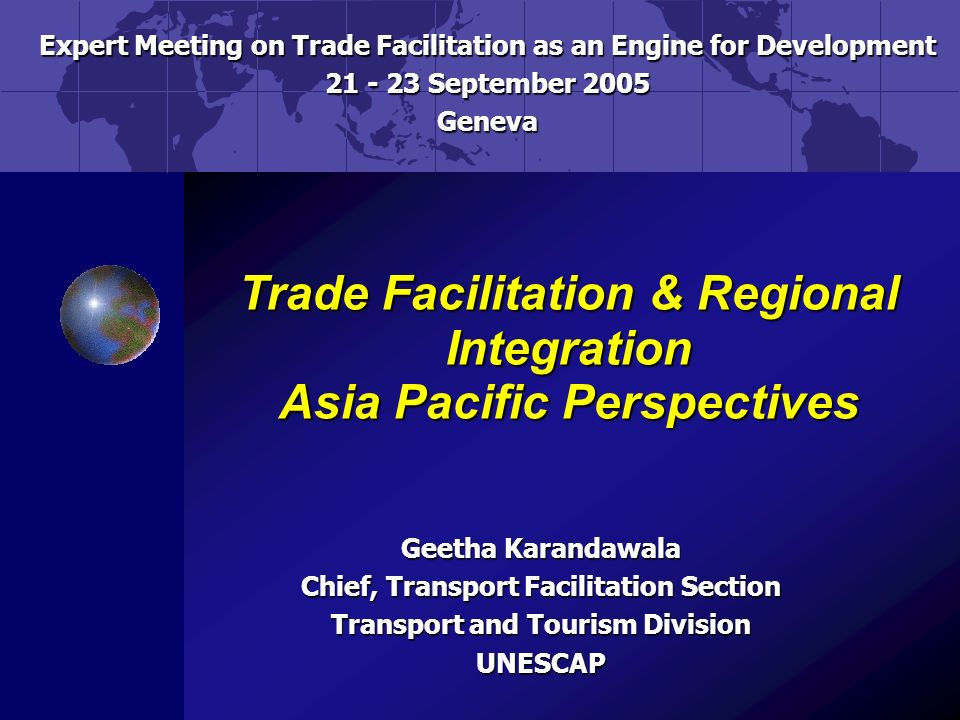 Expert Meeting on Trade Facilitation as an Engine for Development
21 - 23 September 2005
Geneva

Trade Facilitation & Regional Integration
Asia Pacific Perspectives

Geetha Karandawala
Chief, Transport Facilitation Section
Transport and Tourism Division
UNESCAP